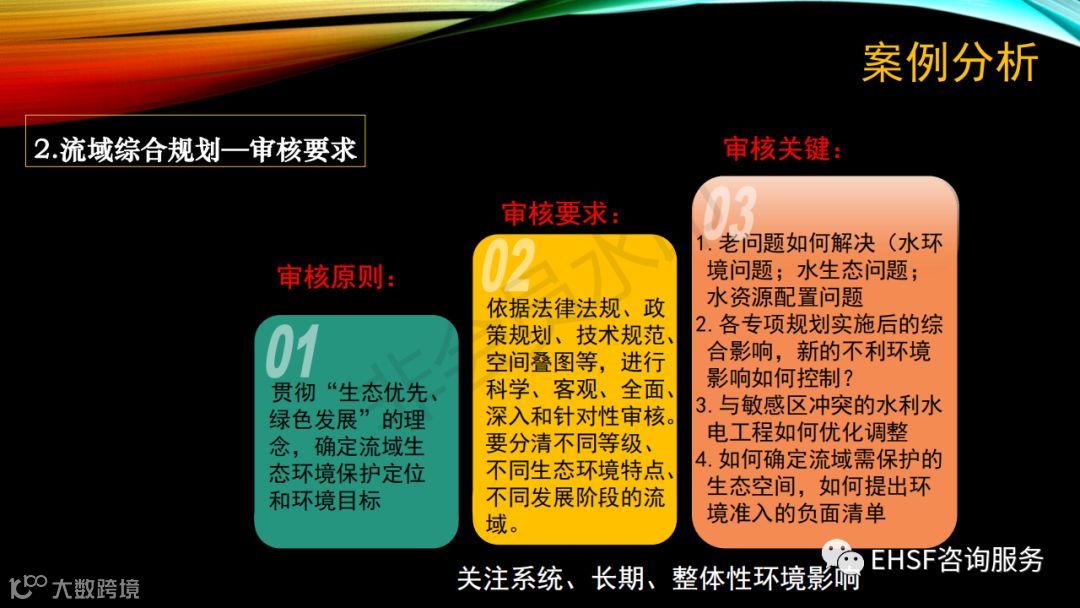 案例分析

2.流域综合规划—审核要求

审核原则：

01

贯彻“生态优先、绿色发展”的理念，确定流域生态环境保护定位和环境目标

审核要求：

02

依据法律法规、政策规划、技术规范、空间叠图等，进行科学、客观、全面、深入和针对性审核。要分清不同等级、不同生态环境特点、不同发展阶段的流域。

审核关键：

03

1. 老问题如何解决（水环境问题；水生态问题；水资源配置问题

2. 各专项规划实施后的综合影响，新的不利环境影响如何控制？

3. 与敏感区冲突的水利水电工程如何优化调整

4. 如何确定流域需保护的生态空间，如何提出环境准入的负面清单

关注系统、长期、整体性环境影响

EHSF咨询服务

大数跨境